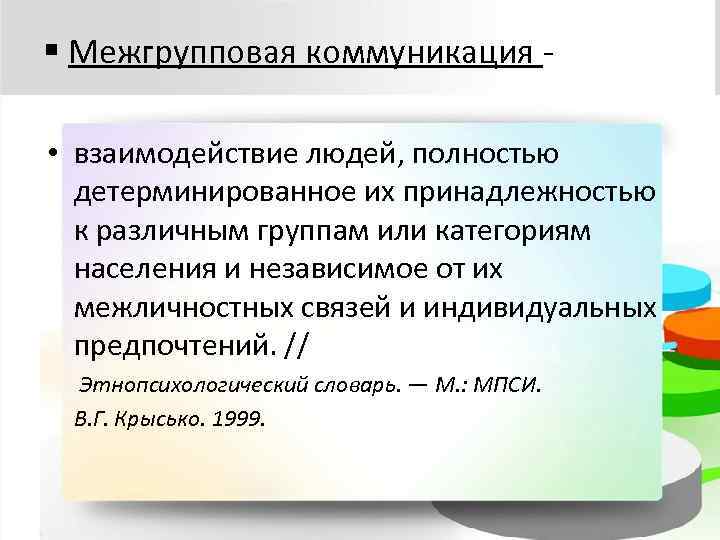 ▪ Межгрупповая коммуникация -

• взаимодействие людей, полностью детерминированное их принадлежностью к различным группам или категориям населения и независимое от их межличностных связей и индивидуальных предпочтений. //

Этнопсихологический словарь. — М.: МПСИ.

В.Г. Крысько. 1999.